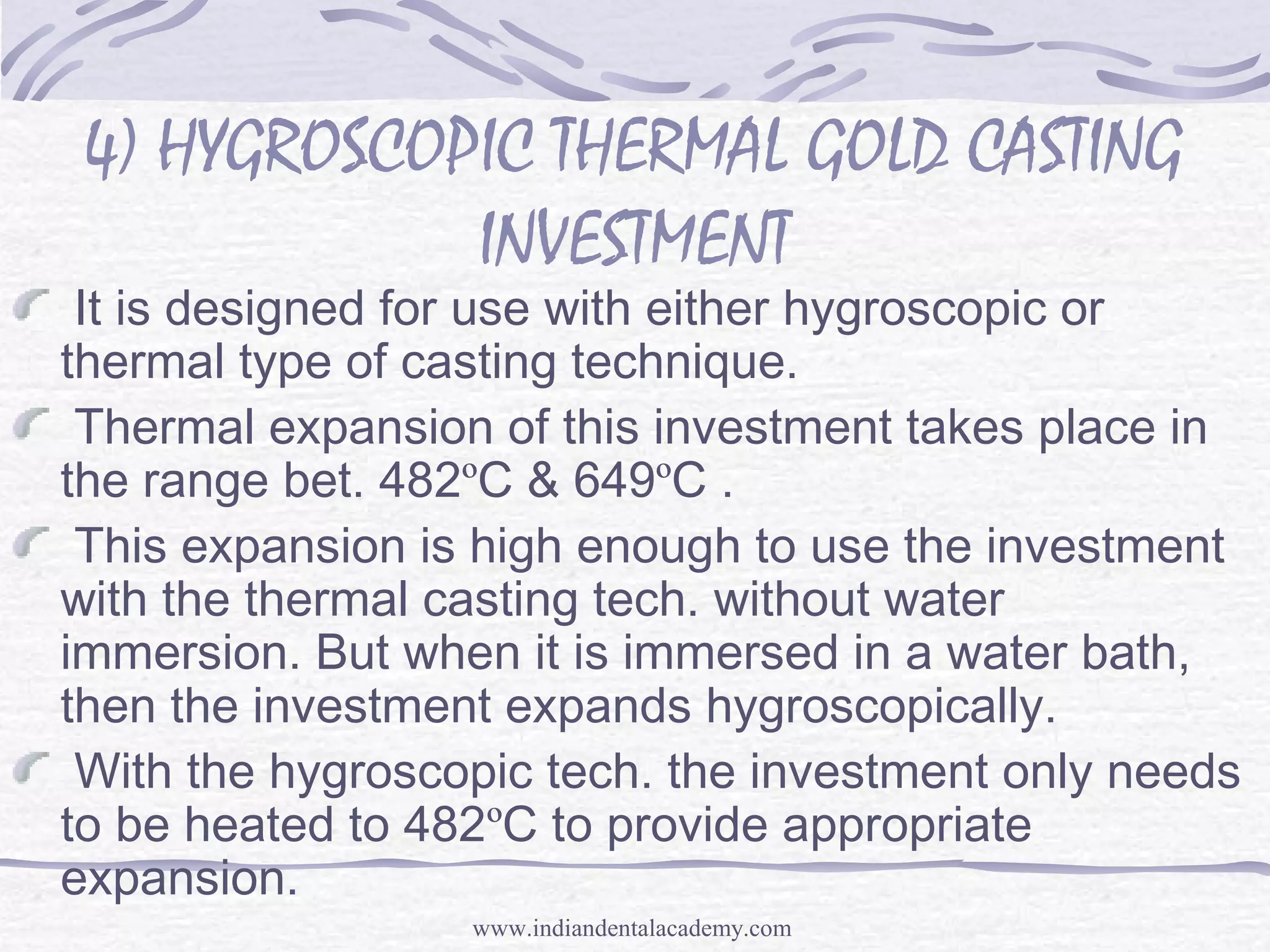 4) HYGROSCOPIC THERMAL GOLD CASTING INVESTMENT

It is designed for use with either hygroscopic or thermal type of casting technique.

Thermal expansion of this investment takes place in the range bet. 482ºC & 649ºC .

This expansion is high enough to use the investment with the thermal casting tech. without water immersion. But when it is immersed in a water bath, then the investment expands hygroscopically.

With the hygroscopic tech. the investment only needs to be heated to 482ºC to provide appropriate expansion.

www.indiandentalacademy.com